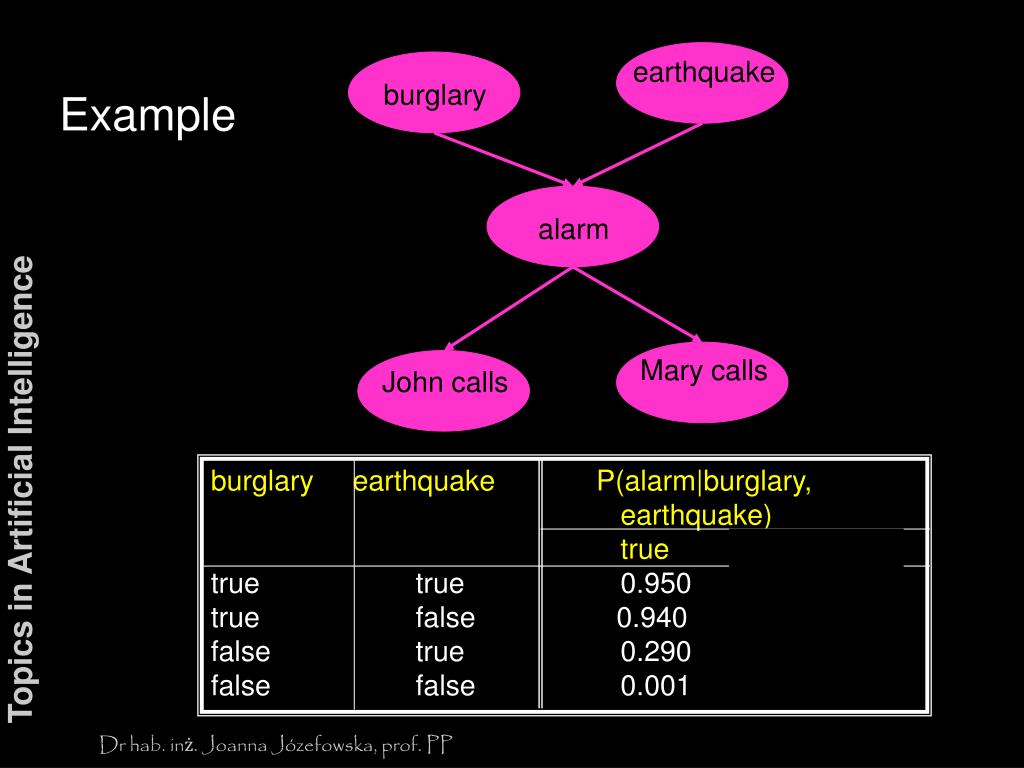 Topics in Artificial Intelligence

Example

burglary

earthquake

alarm

John calls

Mary calls

| burglary | earthquake | P(alarm\|burglary, earthquake) true |
|---|---|---|
| true | true | 0.950 |
| true | false | 0.940 |
| false | true | 0.290 |
| false | false | 0.001 |

Dr hab. inż. Joanna Józefowska, prof. PP